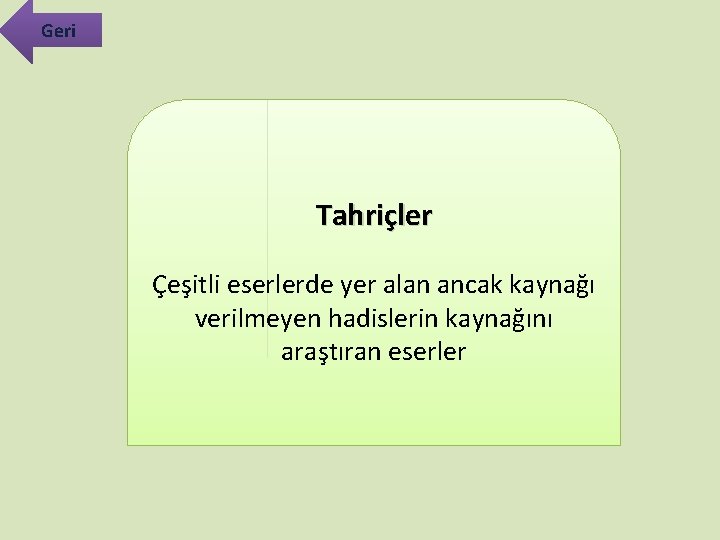 Geri

Tahriçler

Çeşitli eserlerde yer alan ancak kaynağı verilmeyen hadislerin kaynağını araştıran eserler